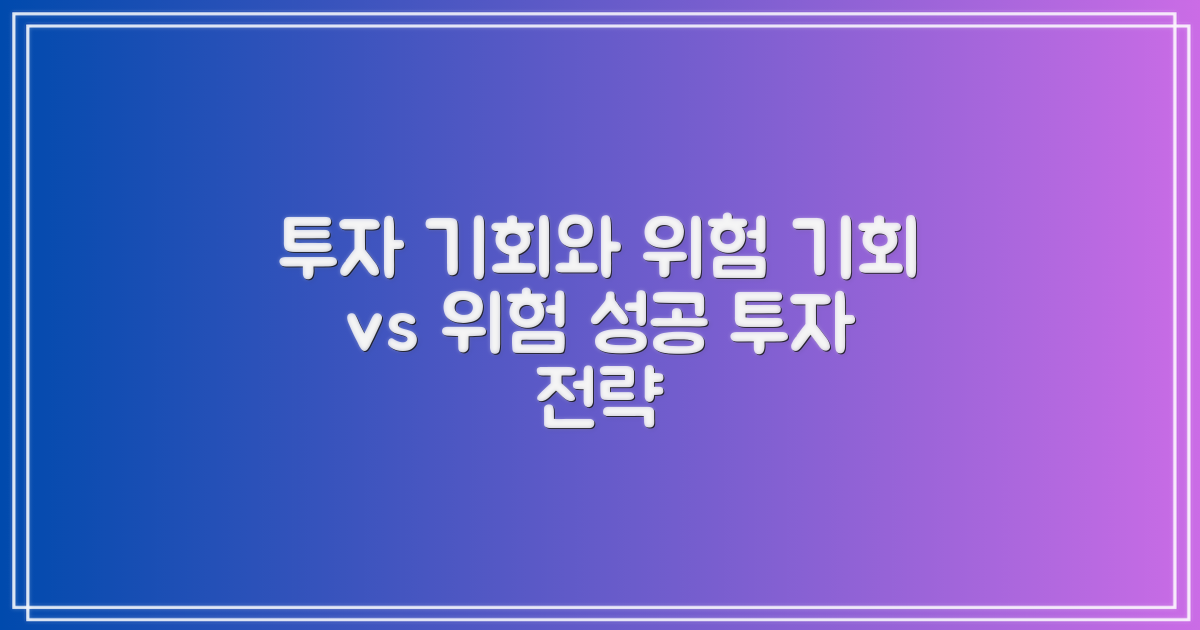 투자 기회와 위험 기회 vs 위험 성공 투자 전략